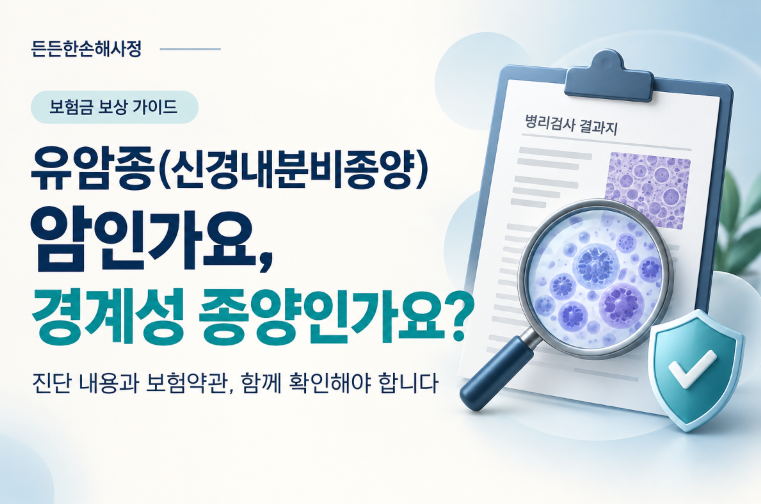 든든한손해사정

보험금 보상 가이드

유암종(신경내분비종양)
암인가요,
경계성 종양인가요?

진단 내용과 보험약관, 함께 확인해야 합니다

병리검사 결과지